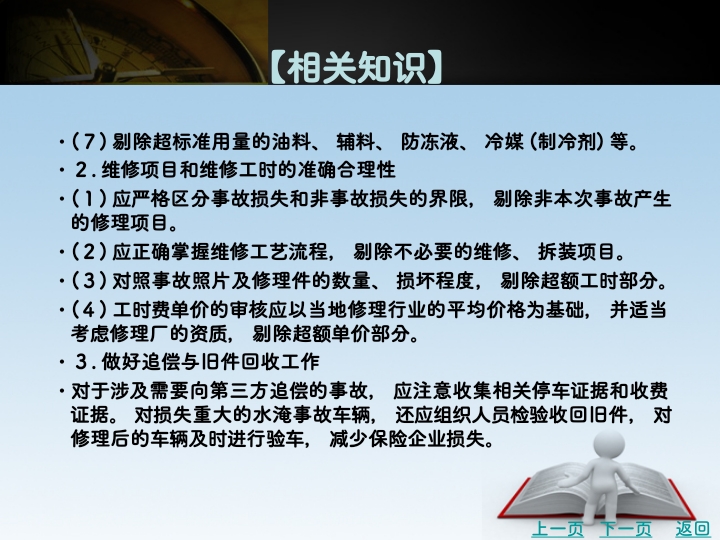 【相关知识】

• (7) 剔除超标准用量的油料、 辅料、 防冻液、 冷媒 (制冷剂) 等。

• 2. 维修项目和维修工时的准确合理性

• (1) 应严格区分事故损失和非事故损失的界限， 剔除非本次事故产生的修理项目。

• (2) 应正确掌握维修工艺流程， 剔除不必要的维修、 拆装项目。

• (3) 对照事故照片及修理件的数量、 损坏程度， 剔除超额工时部分。

• (4) 工时费单价的审核应以当地修理行业的平均价格为基础， 并适当考虑修理厂的资质， 剔除超额单价部分。

• 3. 做好追偿与旧件回收工作

• 对于涉及需要向第三方追偿的事故， 应注意收集相关停车证据和收费证据。 对损失重大的水淹事故车辆， 还应组织人员检验收回旧件， 对修理后的车辆及时进行验车， 减少保险企业损失。

上一页 下一页 返回